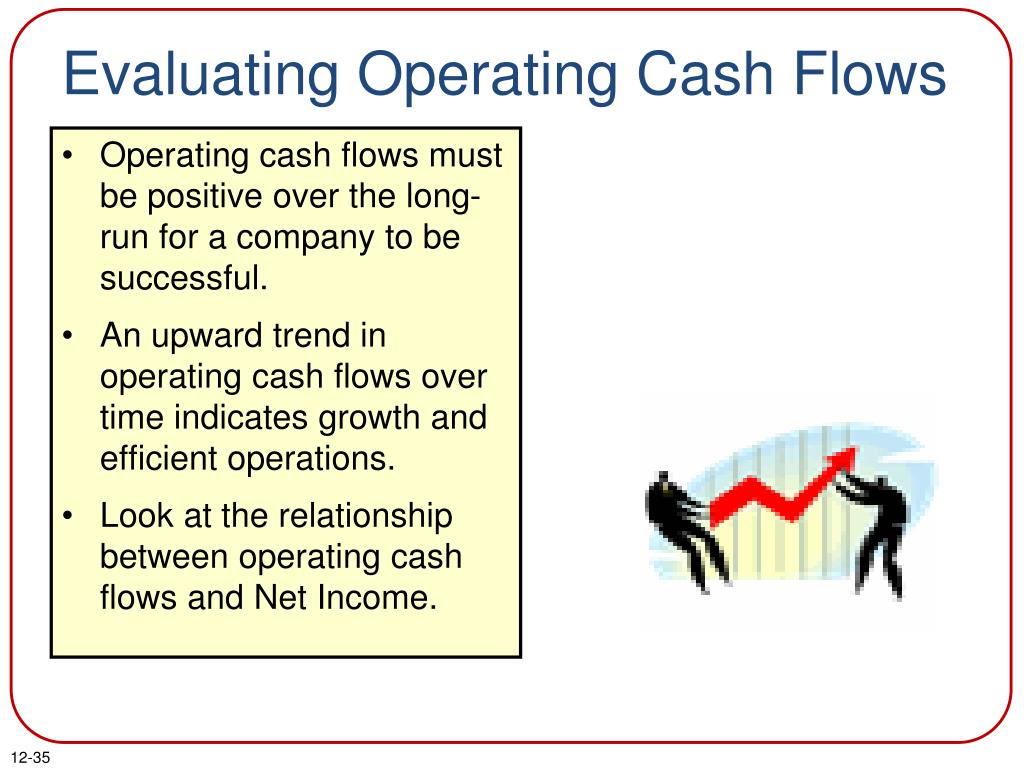 Evaluating Operating Cash Flows

• Operating cash flows must be positive over the long-run for a company to be successful.

• An upward trend in operating cash flows over time indicates growth and efficient operations.

• Look at the relationship between operating cash flows and Net Income.

12-35